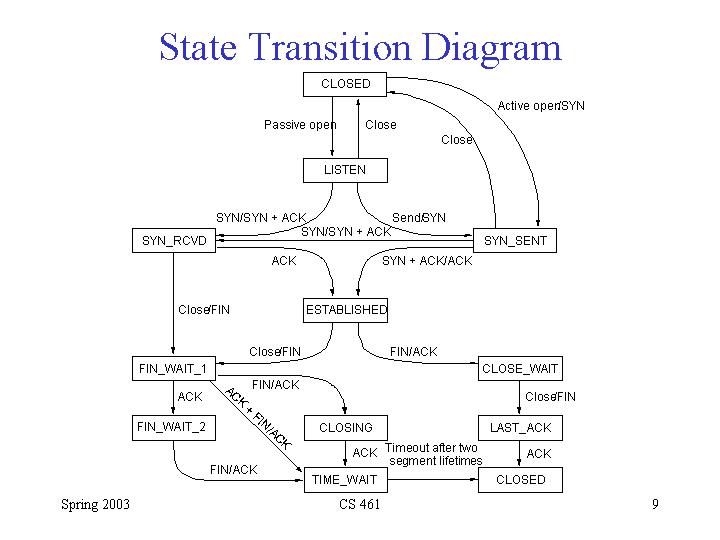 State Transition Diagram

CLOSED

Active open/SYN

Passive open

Close

Close

LISTEN

SYN/SYN + ACK

Send/SYN

SYN/SYN + ACK

SYN_RCVD

SYN_SENT

ACK

SYN + ACK/ACK

Close/FIN

ESTABLISHED

Close/FIN

FIN/ACK

FIN_WAIT_1

CLOSE_WAIT

FIN/ACK

ACK

ACK + FIN/ACK

Close/FIN

FIN_WAIT_2

CLOSING

LAST_ACK

ACK

Timeout after two segment lifetimes

ACK

FIN/ACK

TIME_WAIT

CLOSED

Spring 2003

CS 461

9